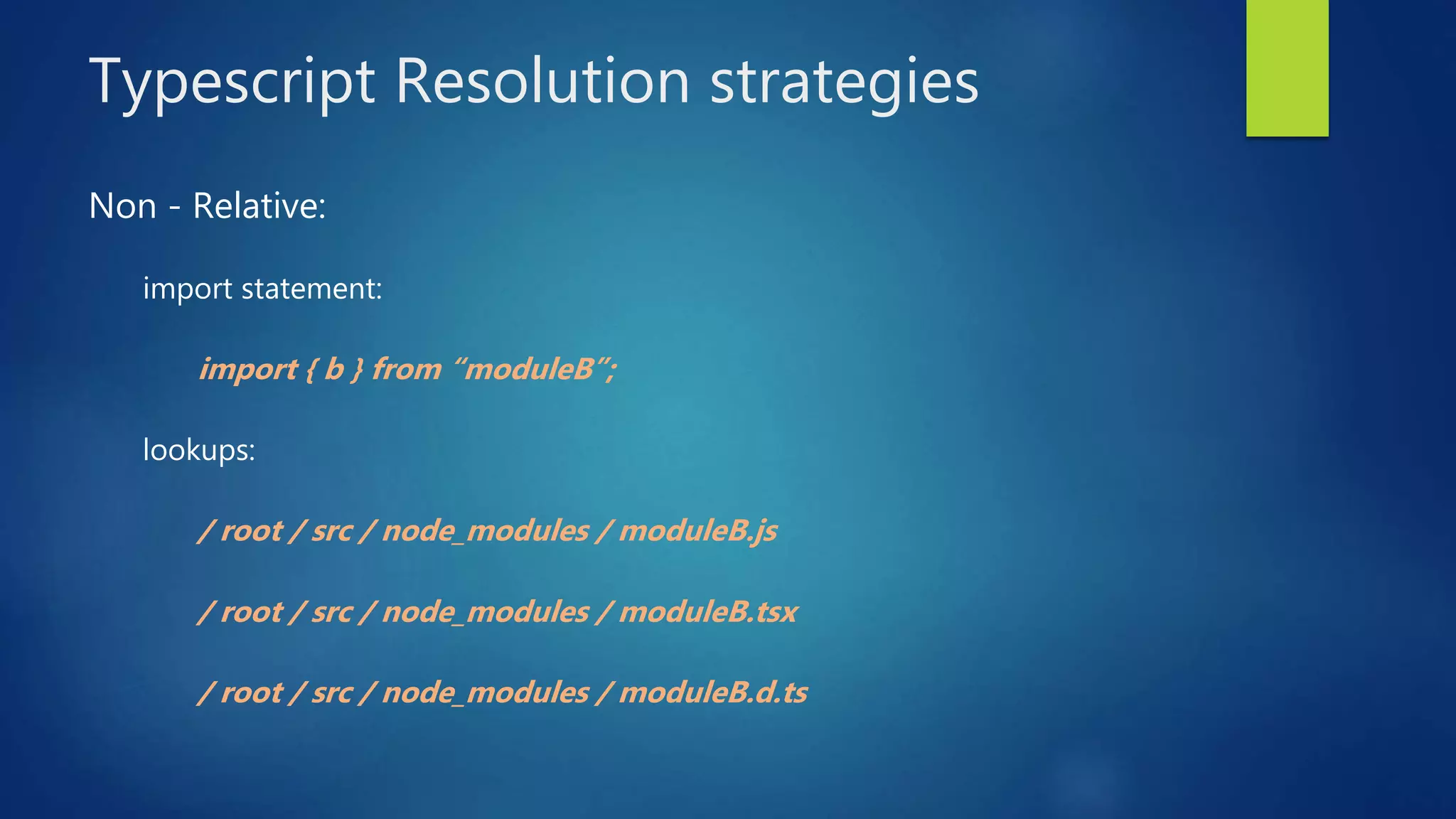 Typescript Resolution strategies

Non - Relative:

import statement:

import { b } from “moduleB”;

lookups:

/ root / src / node_modules / moduleB.js

/ root / src / node_modules / moduleB.tsx

/ root / src / node_modules / moduleB.d.ts